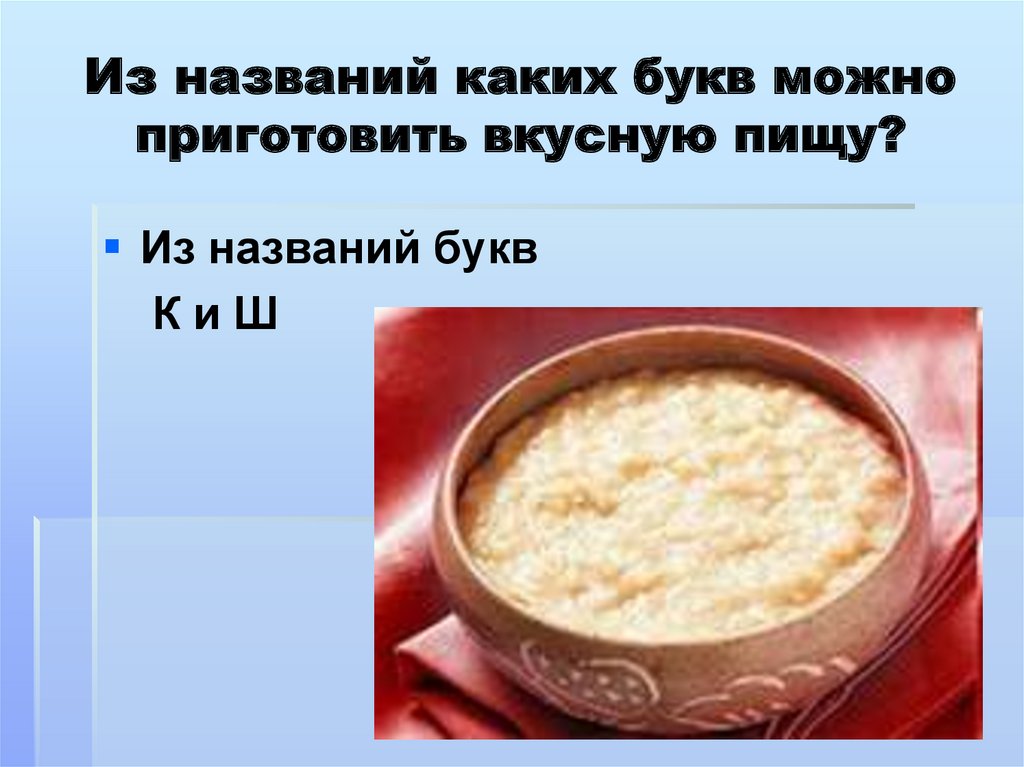 Из названий каких букв можно приготовить вкусную пищу?

Из названий букв
К и Ш